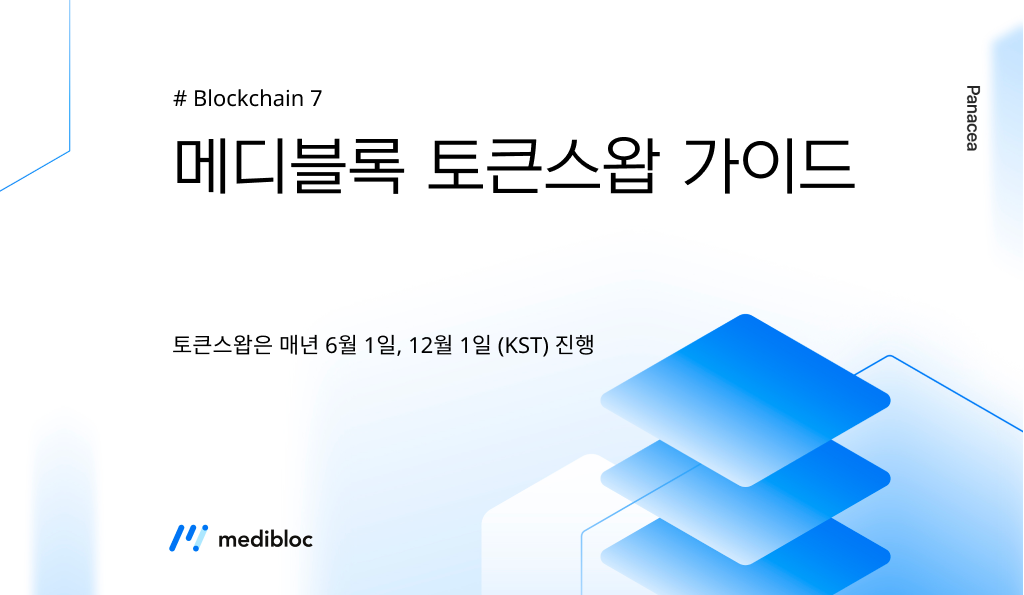 # Blockchain 7

메디블록 토큰스왑 가이드

Panacea

토큰스왑은 매년 6월 1일, 12월 1일 (KST) 진행

medibloc